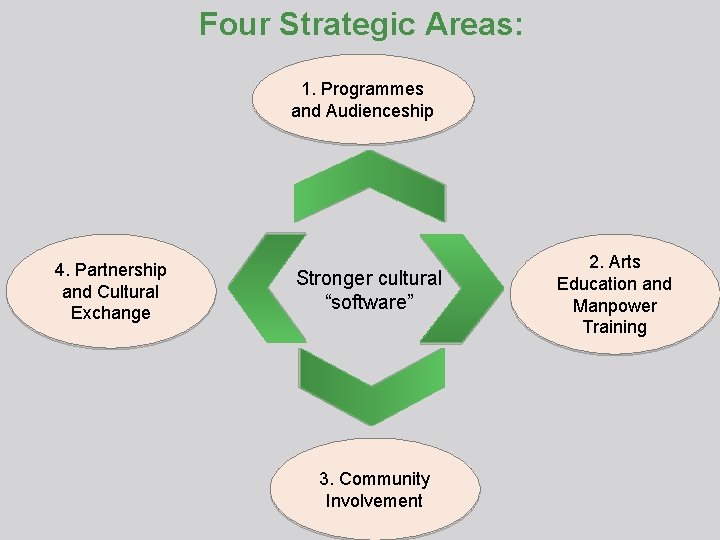 Four Strategic Areas:

1. Programmes and Audienceship

4. Partnership and Cultural Exchange

Stronger cultural "software"

2. Arts Education and Manpower Training

3. Community Involvement